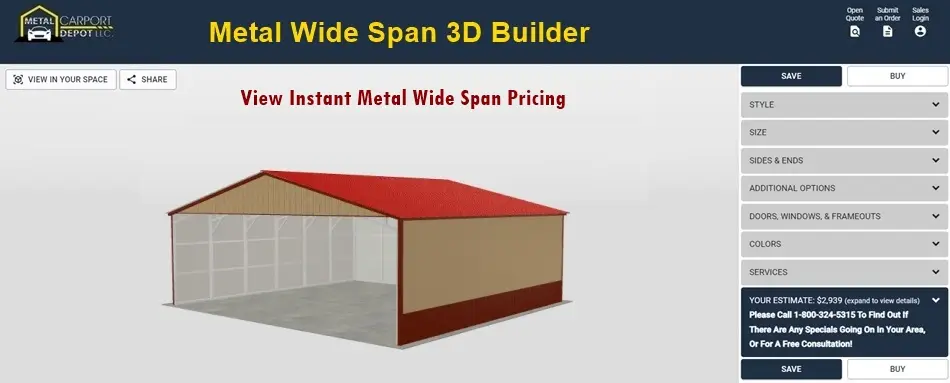 METAL CARPORT DEPOT LLC

Metal Wide Span 3D Builder

Open Quote
Submit an Order
Sales Login

VIEW IN YOUR SPACE
SHARE

View Instant Metal Wide Span Pricing

SAVE
BUY

STYLE
SIZE
SIDES & ENDS
ADDITIONAL OPTIONS
DOORS, WINDOWS, & FRAMEOUTS
COLORS
SERVICES

YOUR ESTIMATE: $2,939 (expand to view details)
Please Call 1-800-324-5315 To Find Out If There Are Any Specials Going On In Your Area, Or For A Free Consultation!

SAVE
BUY